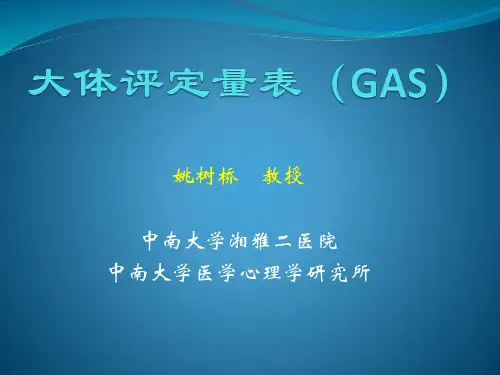 大体评定量表（GAS）

姚树桥　教授

中南大学湘雅二医院
中南大学医学心理学研究所